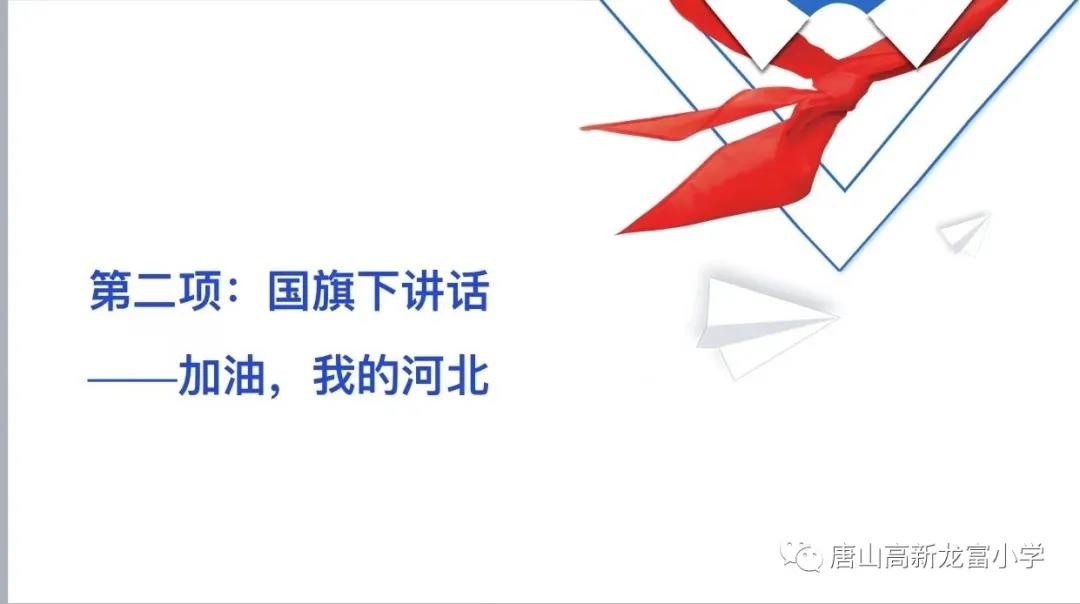 第二项：国旗下讲话

——加油，我的河北

唐山高新龙富小学